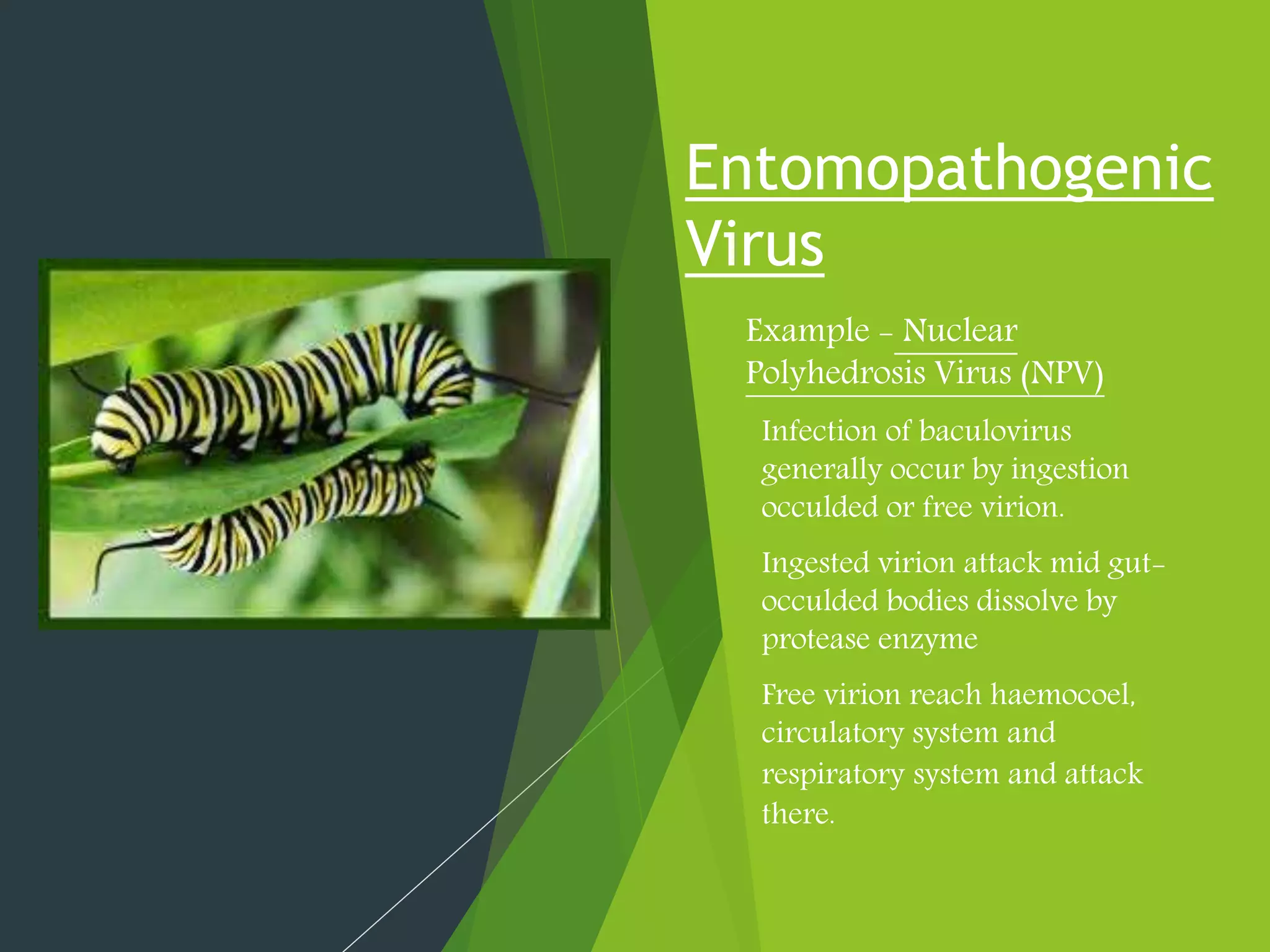 Entomopathogenic Virus

Example – Nuclear Polyhedrosis Virus (NPV)

Infection of baculovirus generally occur by ingestion occulded or free virion.

Ingested virion attack mid gut- occulded bodies dissolve by protease enzyme

Free virion reach haemocoel, circulatory system and respiratory system and attack there.